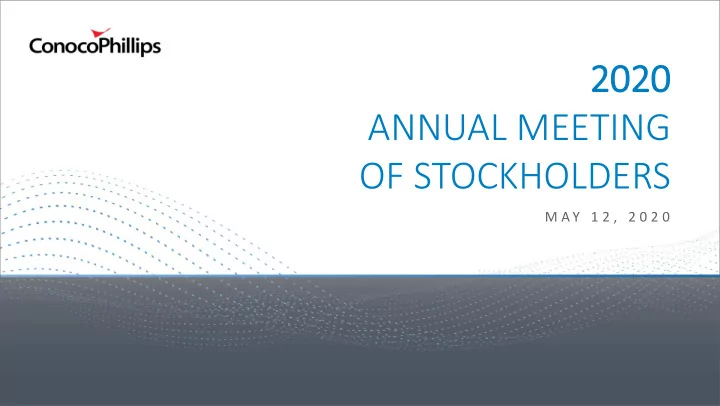 ConocoPhillips

2020
ANNUAL MEETING
OF STOCKHOLDERS

MAY 12, 2020